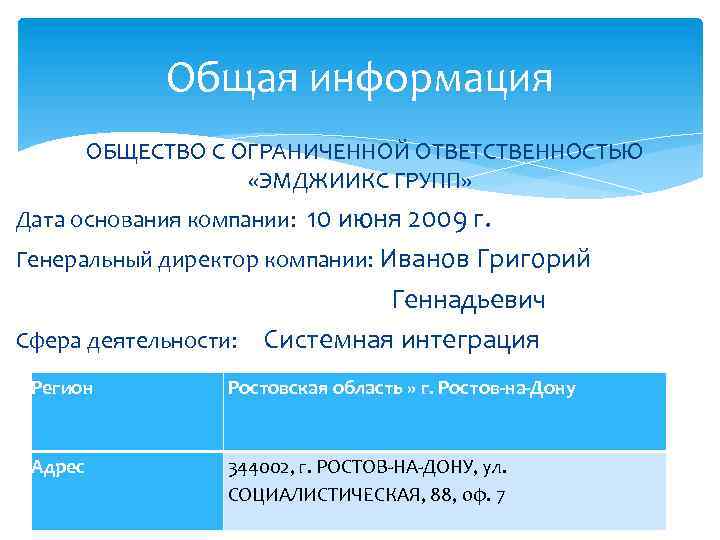 Общая информация

ОБЩЕСТВО С ОГРАНИЧЕННОЙ ОТВЕТСТВЕННОСТЬЮ «ЭМДЖИИКС ГРУПП»

Дата основания компании: 10 июня 2009 г.

Генеральный директор компании: Иванов Григорий Геннадьевич

Сфера деятельности: Системная интеграция

| Регион | Ростовская область » г. Ростов-на-Дону |
|---|---|
| Адрес | 344002, г. РОСТОВ-НА-ДОНУ, ул. СОЦИАЛИСТИЧЕСКАЯ, 88, оф. 7 |